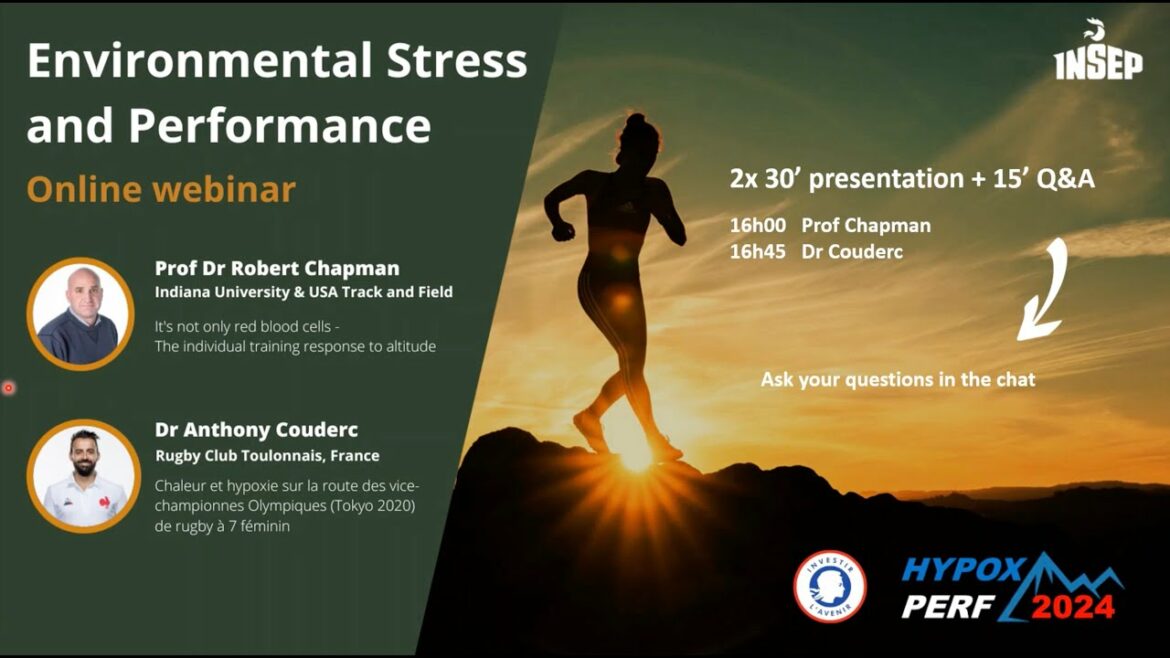 Environmental Stress and Performance

Online webinar

Prof Dr Robert Chapman
Indiana University & USA Track and Field

It's not only red blood cells - The individual training response to altitude

Dr Anthony Couderc
Rugby Club Toulonnais, France

Chaleur et hypoxie sur la route des vice-championnes Olympiques (Tokyo 2020) de rugby à 7 féminin

INSEP

2x 30' presentation + 15' Q&A

16h00 Prof Chapman
16h45 Dr Couderc

Ask your questions in the chat

INVESTIR L'AVENIR

HYPOX PERF 2024